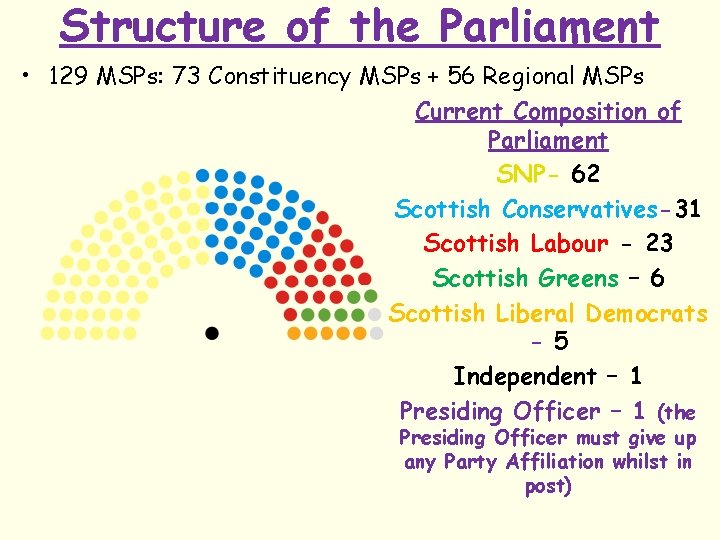 Structure of the Parliament

• 129 MSPs: 73 Constituency MSPs + 56 Regional MSPs

Current Composition of Parliament

SNP- 62

Scottish Conservatives-31

Scottish Labour - 23

Scottish Greens – 6

Scottish Liberal Democrats - 5

Independent – 1

Presiding Officer – 1 (the Presiding Officer must give up any Party Affiliation whilst in post)